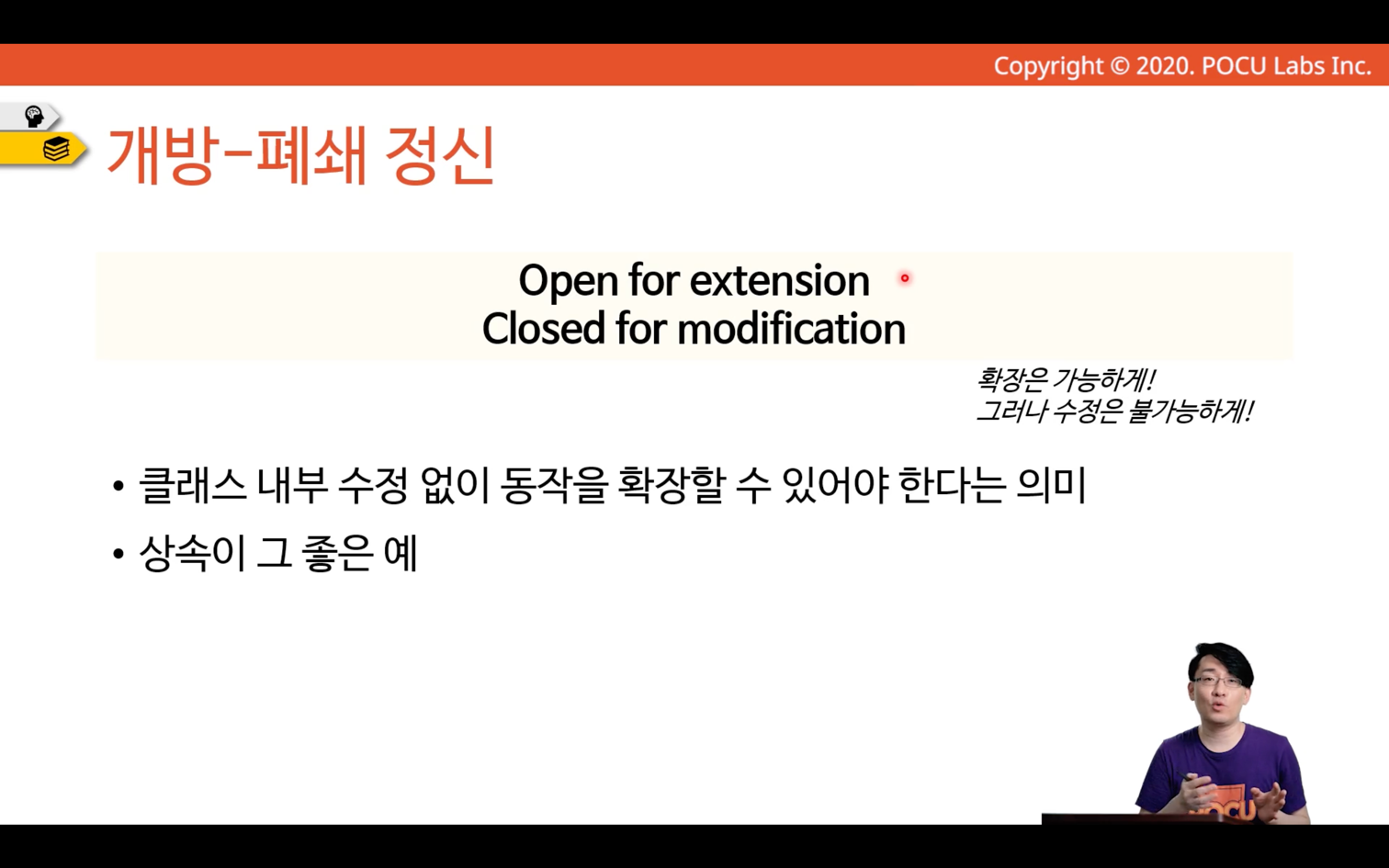 Copyright © 2020. POCU Labs Inc.

개방-폐쇄 정신

Open for extension
Closed for modification

확장은 가능하게!
그러나 수정은 불가능하게!

• 클래스 내부 수정 없이 동작을 확장할 수 있어야 한다는 의미
• 상속이 그 좋은 예

POCU